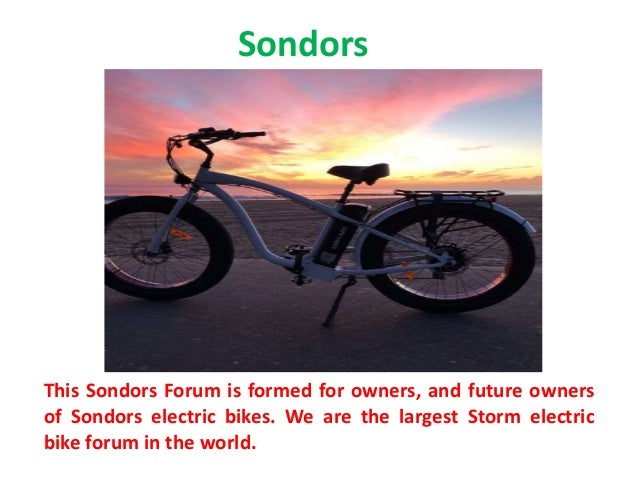 Sondors

This Sondors Forum is formed for owners, and future owners of Sondors electric bikes. We are the largest Storm electric bike forum in the world.